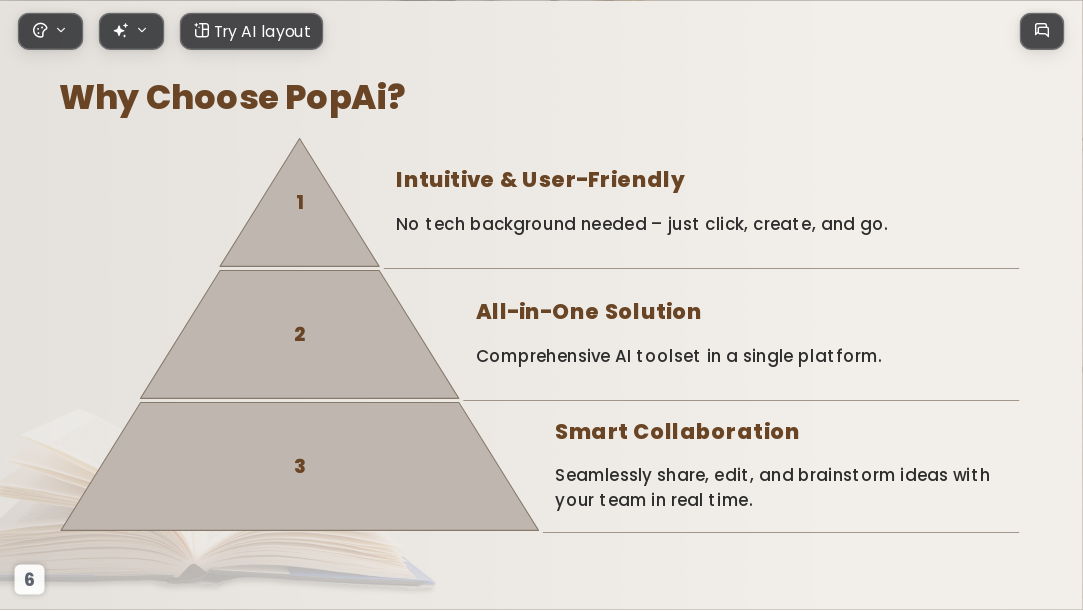 Try AI layout

Why Choose PopAi?

1

Intuitive & User-Friendly

No tech background needed – just click, create, and go.

2

All-in-One Solution

Comprehensive AI toolset in a single platform.

3

Smart Collaboration

Seamlessly share, edit, and brainstorm ideas with your team in real time.

6